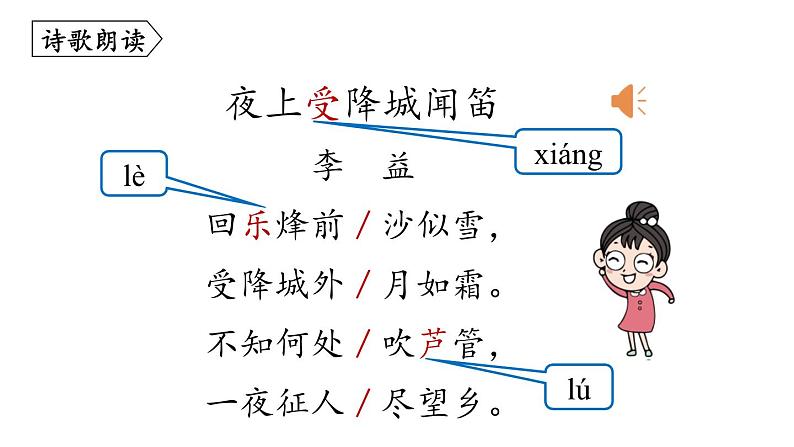 诗歌朗读

夜上受降城闻笛

xiáng

李　益

lè

回乐烽前 / 沙似雪，

受降城外 / 月如霜。

不知何处 / 吹芦管，

一夜征人 / 尽望乡。

lú